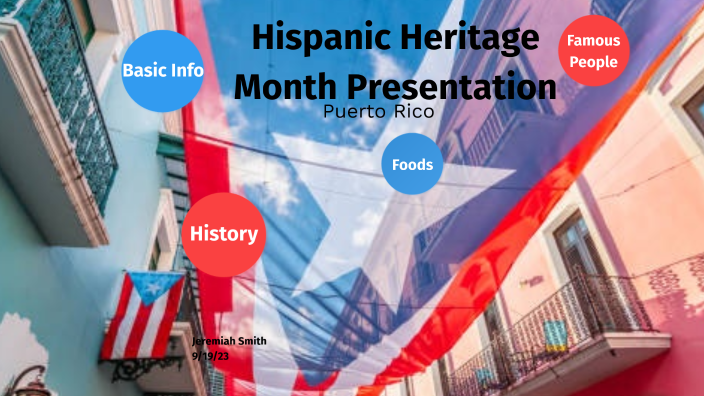 Hispanic Heritage Month Presentation

Puerto Rico

Basic Info

Famous People

Foods

History

Jeremiah Smith
9/19/23